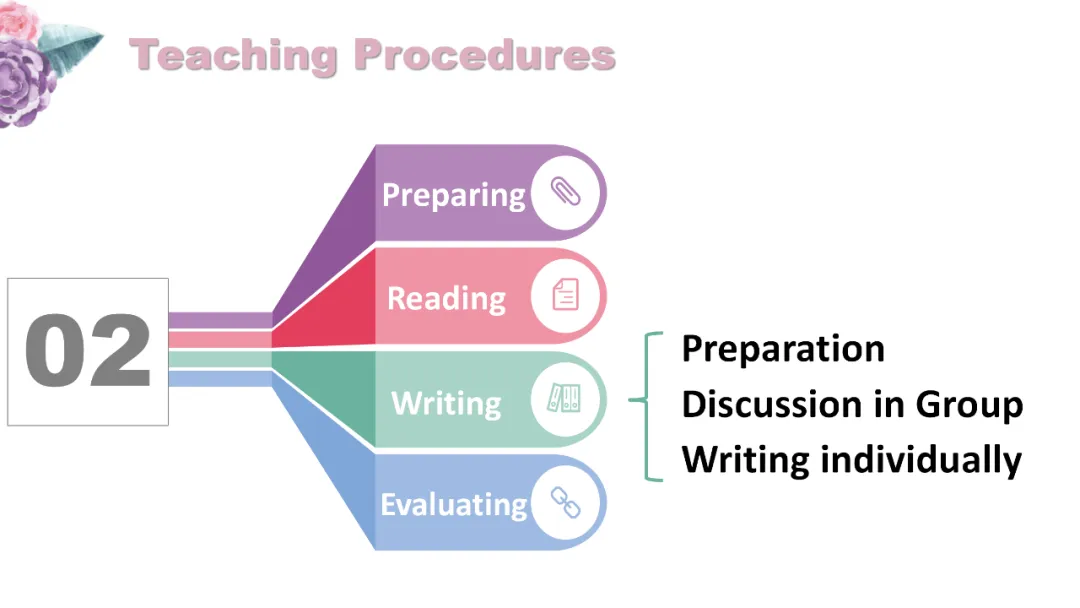 Teaching Procedures

02

Preparing

Reading

Writing

Evaluating

Preparation
Discussion in Group
Writing individually